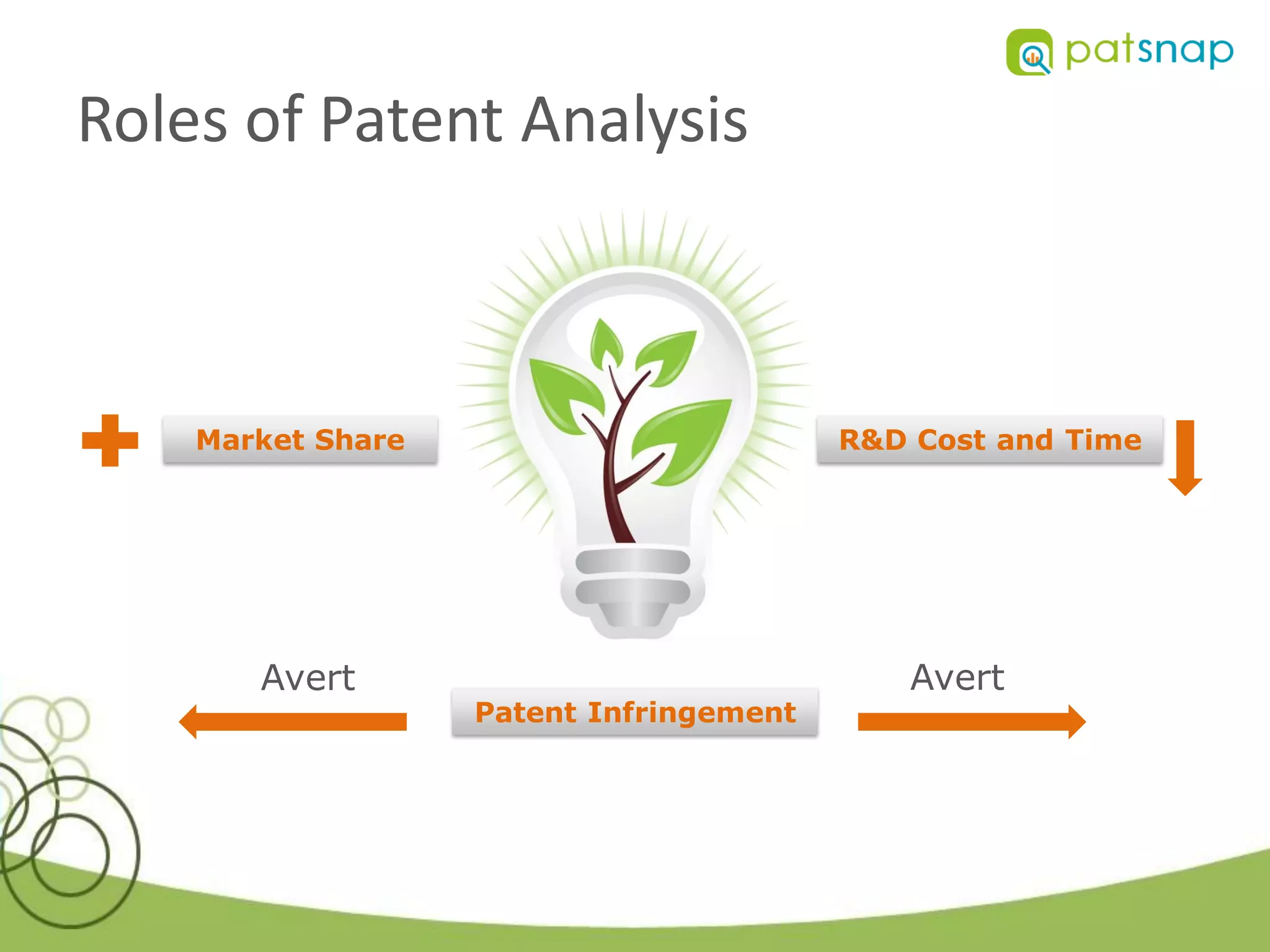 patsnap

Roles of Patent Analysis

Market Share

R&D Cost and Time

Avert

Patent Infringement

Avert